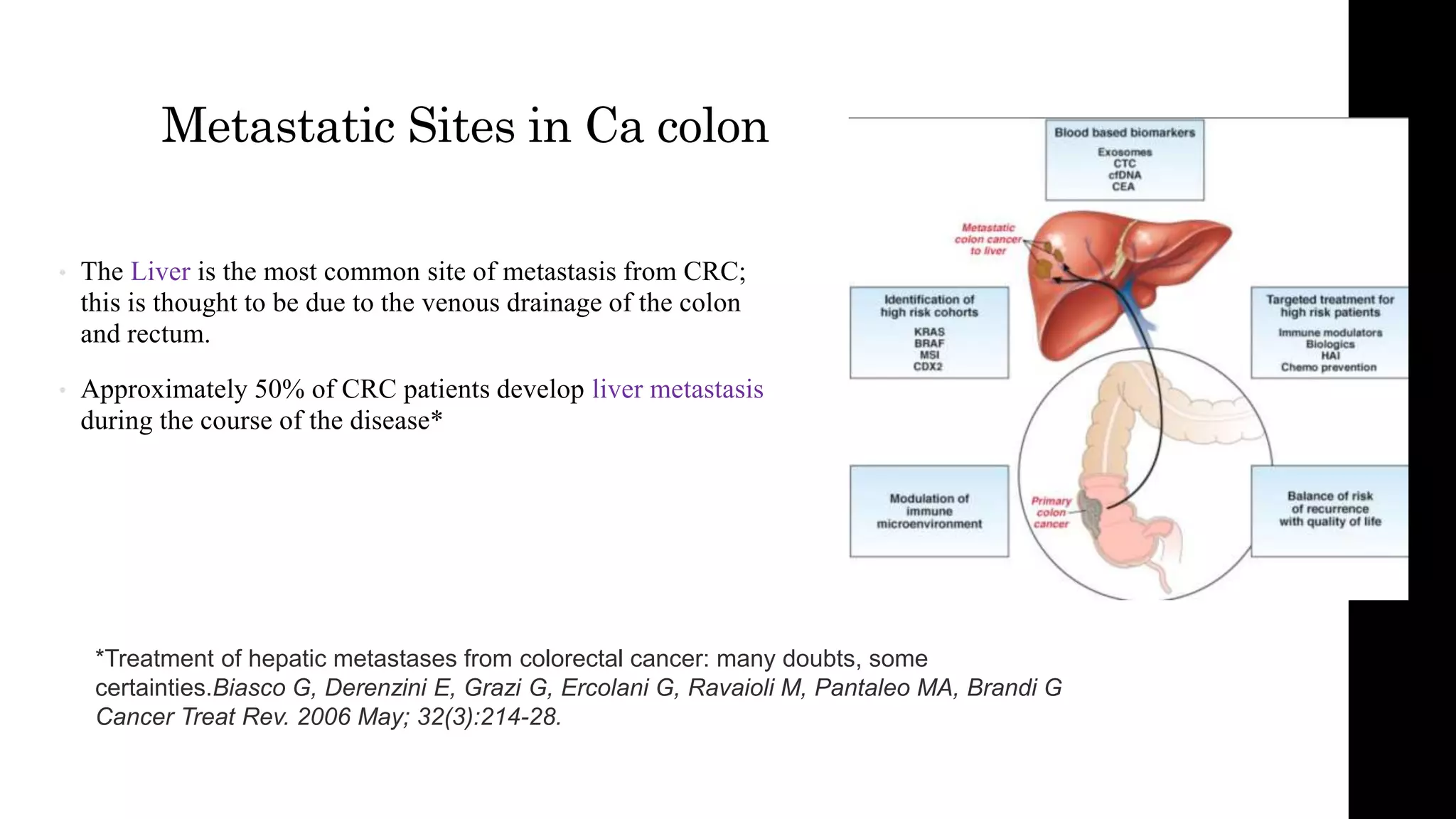 Metastatic Sites in Ca colon

• The Liver is the most common site of metastasis from CRC; this is thought to be due to the venous drainage of the colon and rectum.

• Approximately 50% of CRC patients develop liver metastasis during the course of the disease*

Blood based biomarkers
Exosomes
CTC
cfDNA
CEA

Metastatic colon cancer to liver

Identification of high risk cohorts
KRAS
BRAF
MSI
CDX2

Targeted treatment for high risk patients
Immune modulators
Biologics
HAI
Chemo prevention

Modulation of immune microenvironment

Primary colon cancer

Balance of risk of recurrence with quality of life

*Treatment of hepatic metastases from colorectal cancer: many doubts, some certainties.Biasco G, Derenzini E, Grazi G, Ercolani G, Ravaioli M, Pantaleo MA, Brandi G Cancer Treat Rev. 2006 May; 32(3):214-28.